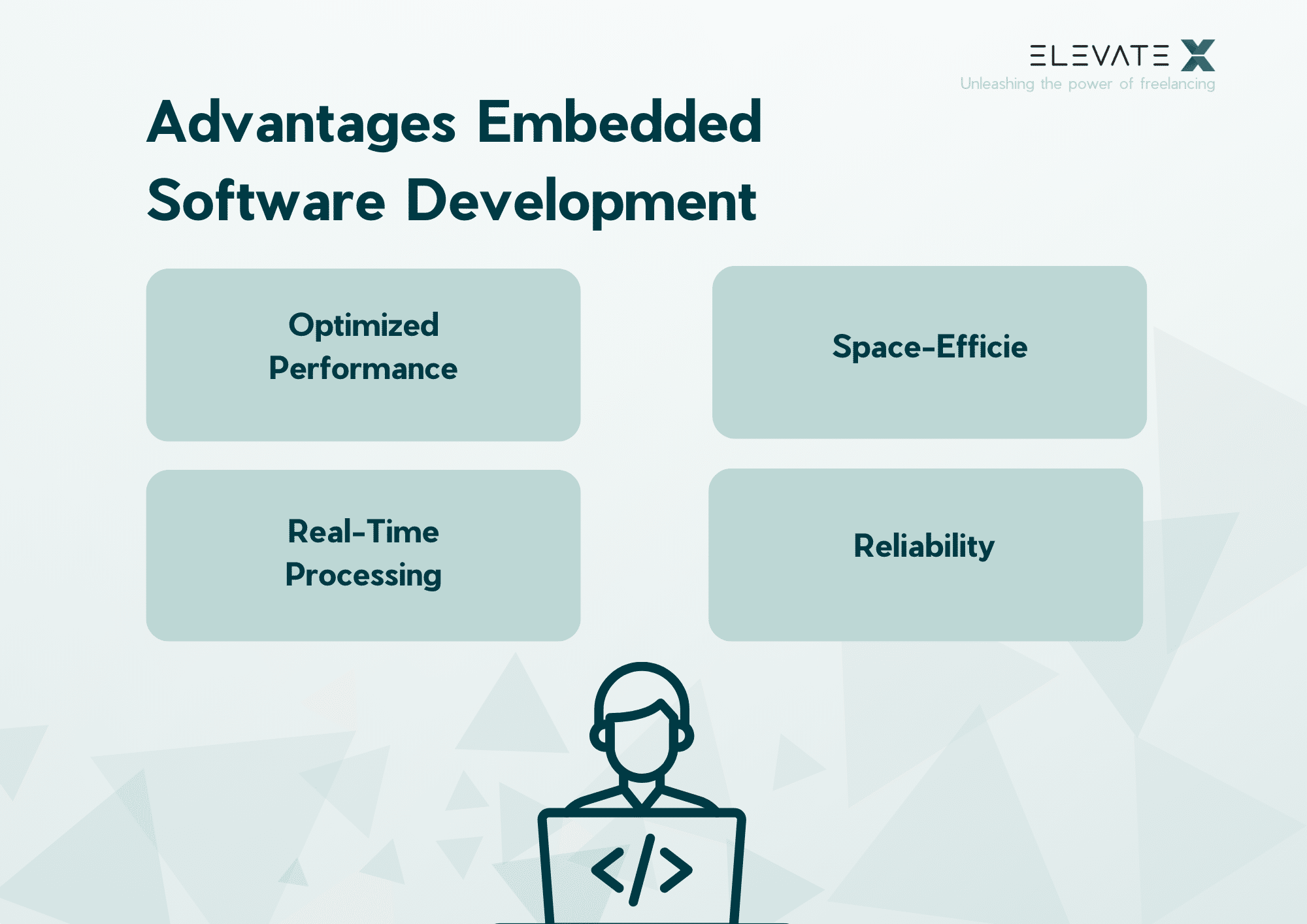 ELEVATE X
Unleashing the power of freelancing

Advantages Embedded Software Development

Optimized Performance

Space-Efficie

Real-Time Processing

Reliability

</>